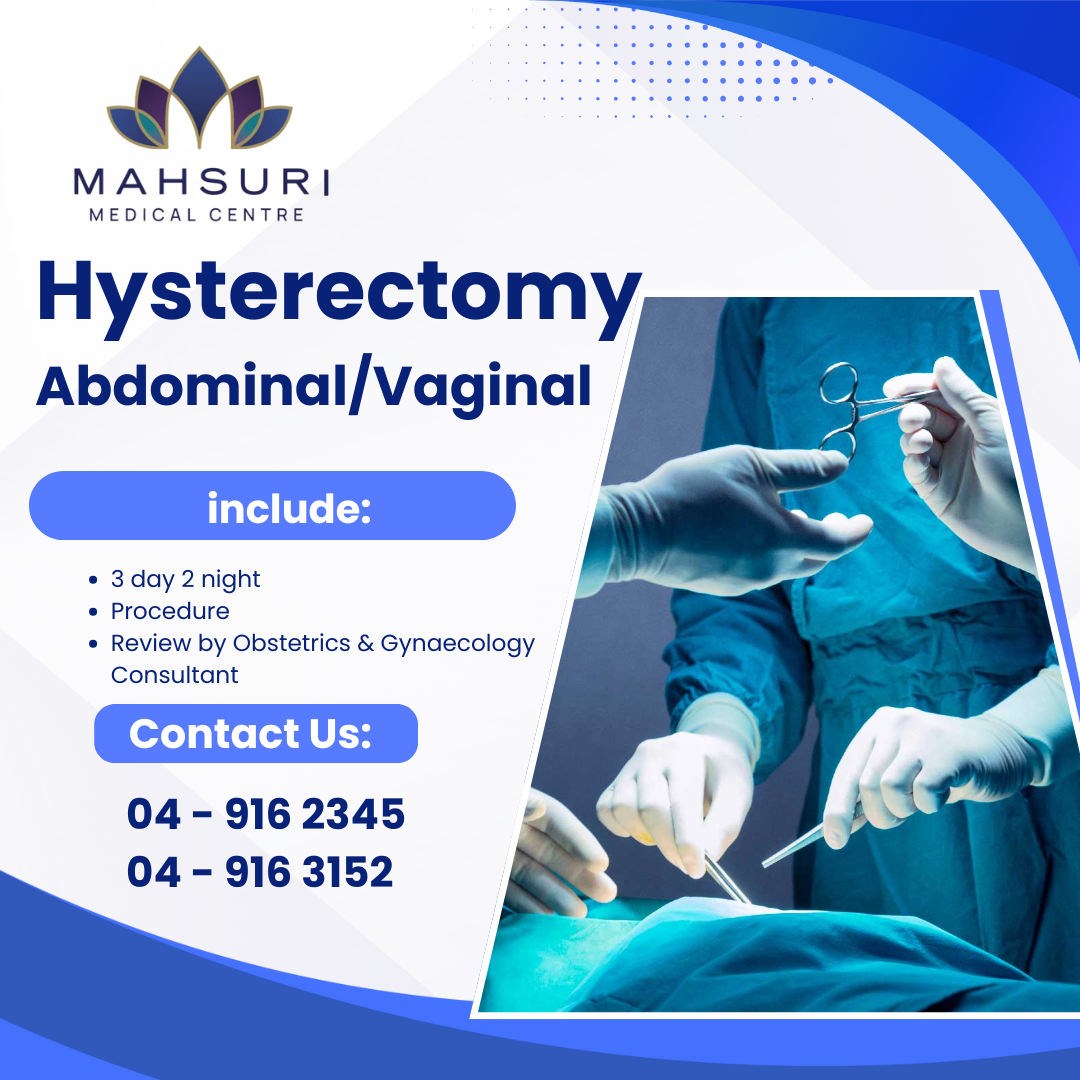 MAHSURI
MEDICAL CENTRE

Hysterectomy
Abdominal/Vaginal

include:

• 3 day 2 night
• Procedure
• Review by Obstetrics & Gynaecology Consultant

Contact Us:

04 - 916 2345
04 - 916 3152